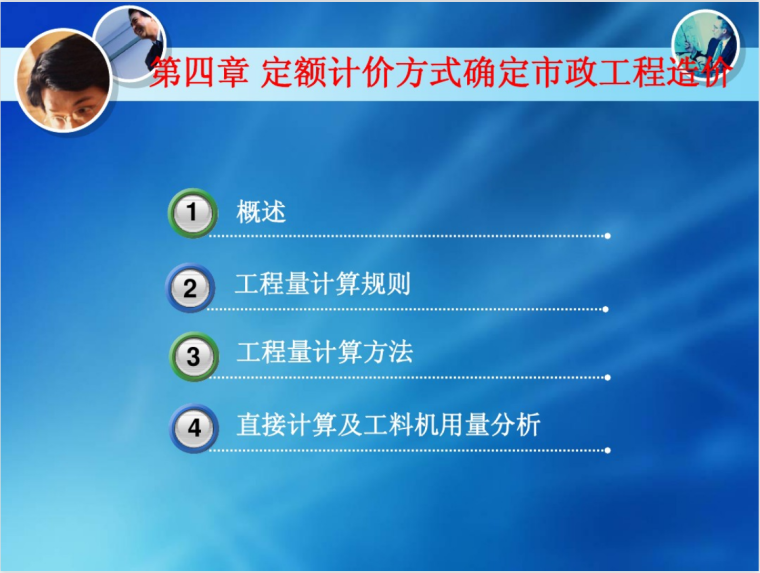 第四章 定额计价方式确定市政工程造价

1 概述

2 工程量计算规则

3 工程量计算方法

4 直接计算及工料机用量分析